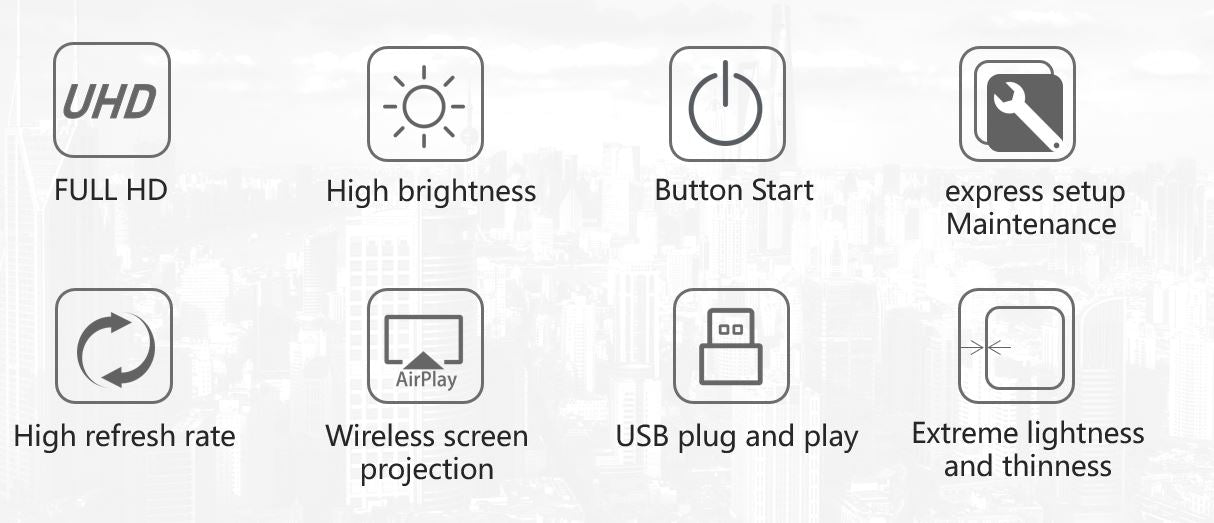 UHD

FULL HD

High brightness

Button Start

express setup Maintenance

High refresh rate

AirPlay

Wireless screen projection

USB plug and play

Extreme lightness and thinness